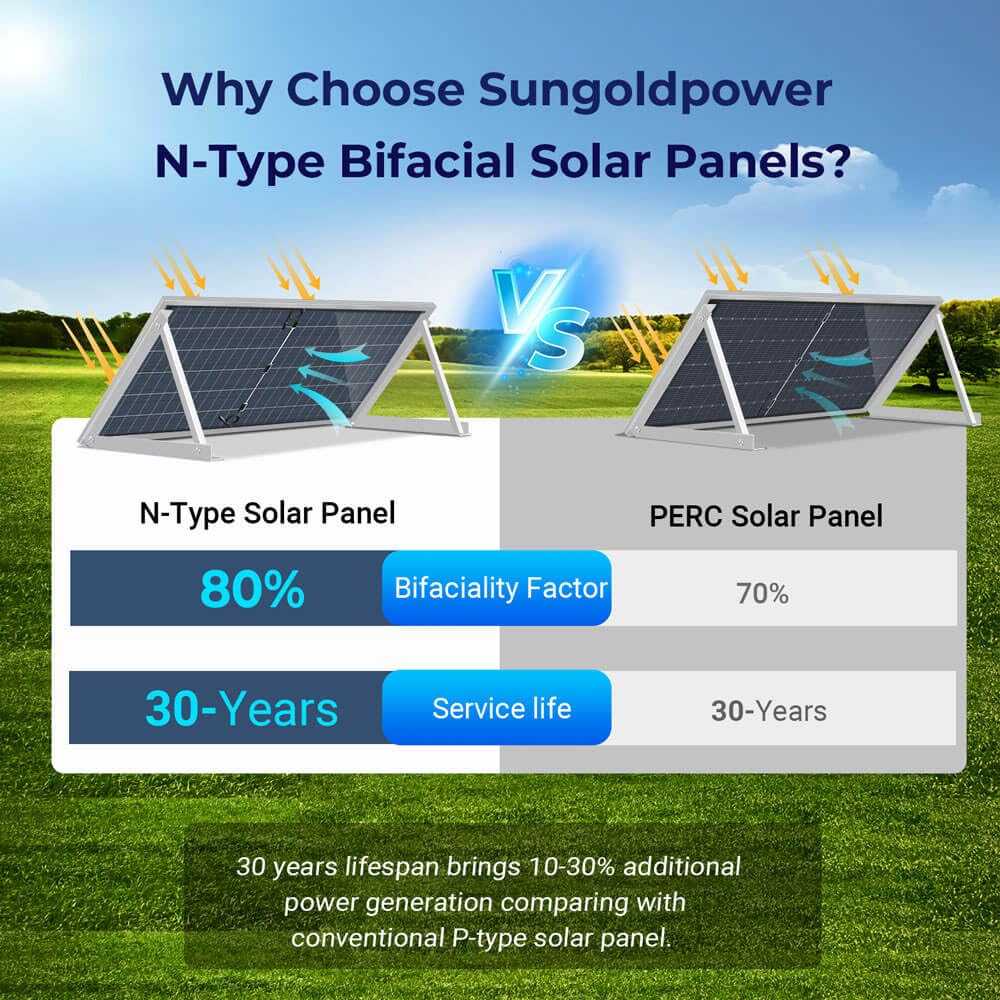 Why Choose Sungoldpower
N-Type Bifacial Solar Panels?

VS

| N-Type Solar Panel | | PERC Solar Panel |
|---|---|---|
| 80% | Bifaciality Factor | 70% |
| 30-Years | Service life | 30-Years |

30 years lifespan brings 10-30% additional power generation comparing with conventional P-type solar panel.